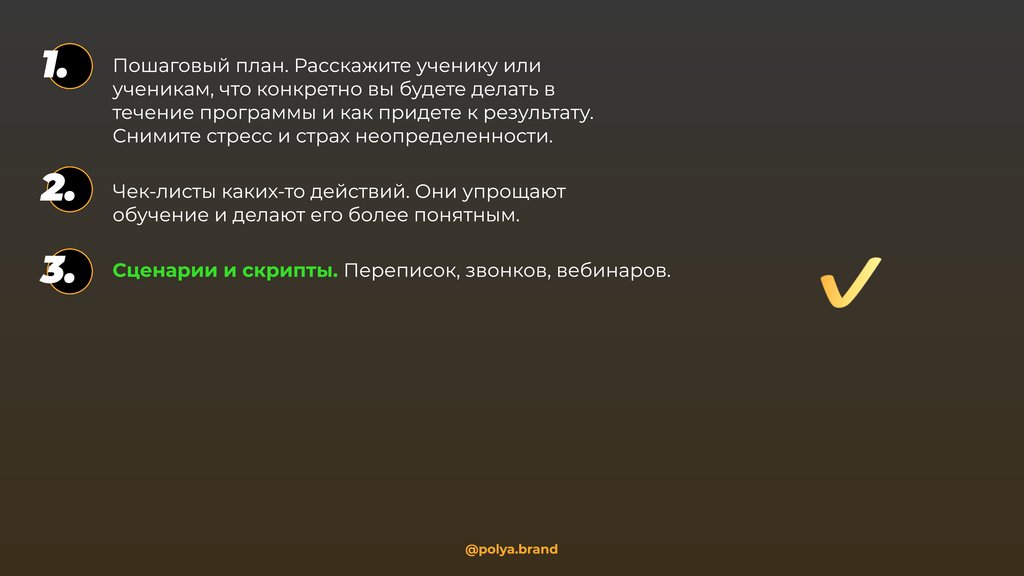 1. Пошаговый план. Расскажите ученику или ученикам, что конкретно вы будете делать в течение программы и как придете к результату. Снимите стресс и страх неопределенности.

2. Чек-листы каких-то действий. Они упрощают обучение и делают его более понятным.

3. Сценарии и скрипты. Переписок, звонков, вебинаров.

@polya.brand